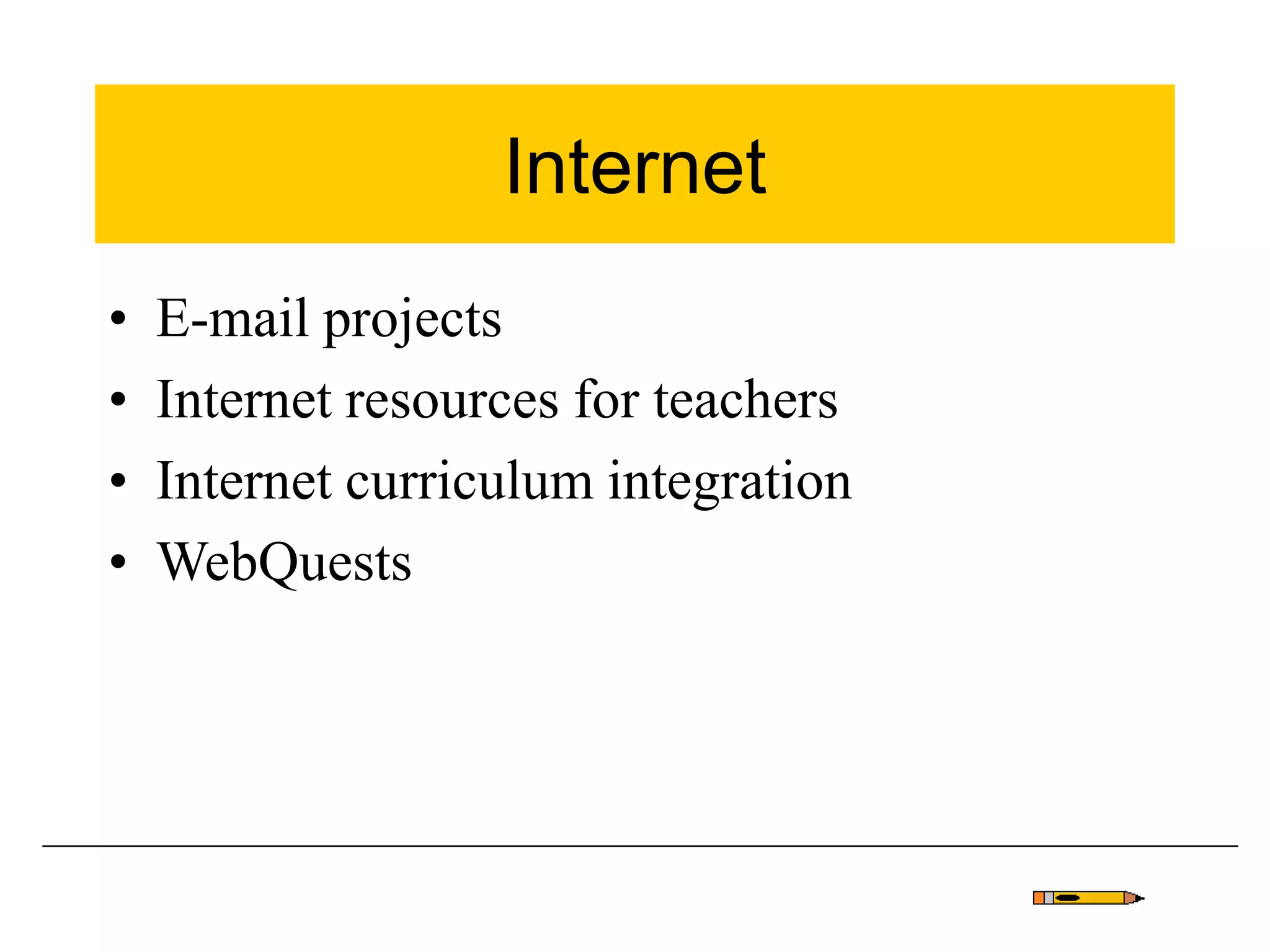 Internet

• E-mail projects
• Internet resources for teachers
• Internet curriculum integration
• WebQuests